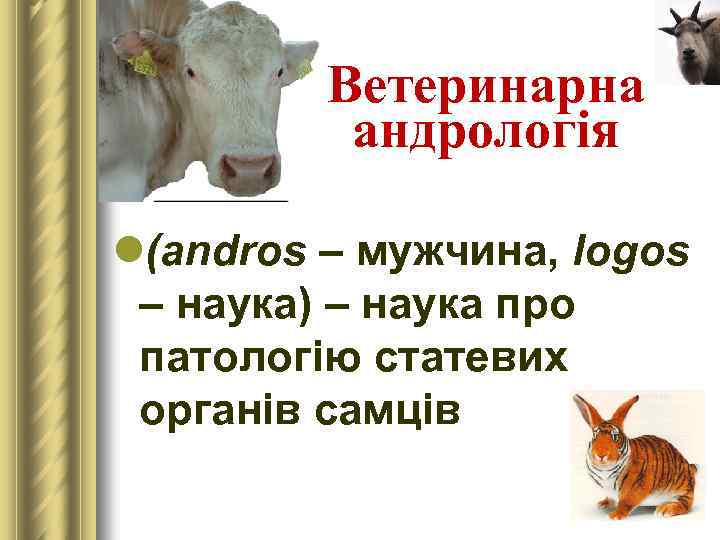 Ветеринарна андрологія

(andros – мужчина, logos – наука) – наука про патологію статевих органів самців